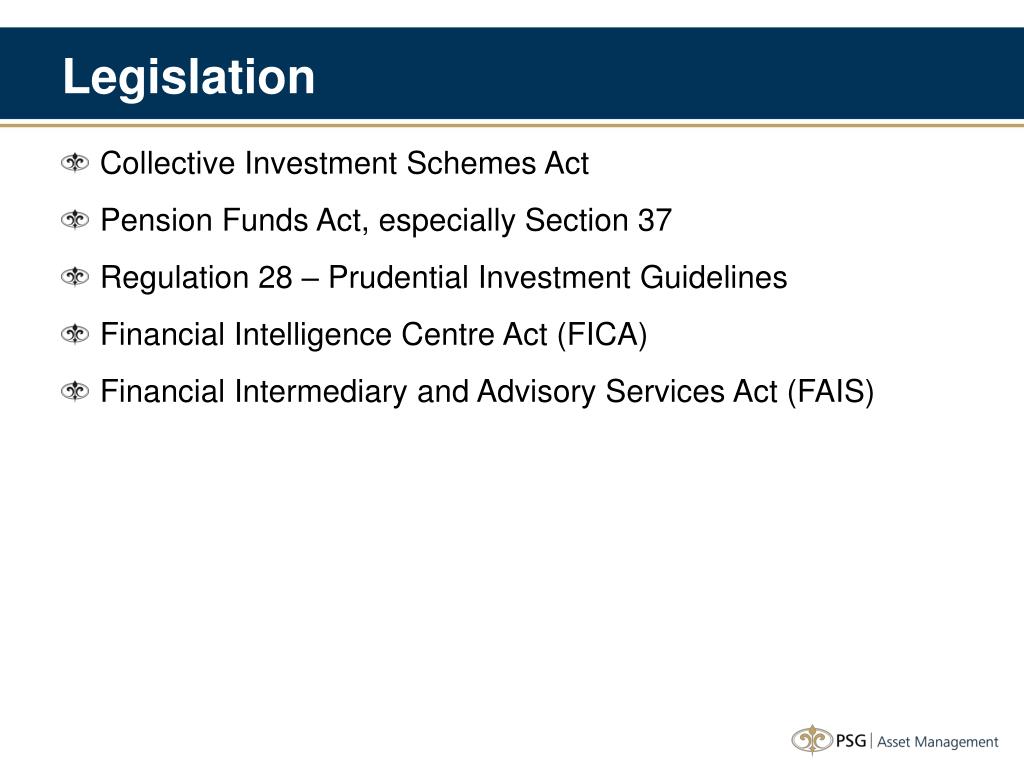 Legislation

Collective Investment Schemes Act

Pension Funds Act, especially Section 37

Regulation 28 – Prudential Investment Guidelines

Financial Intelligence Centre Act (FICA)

Financial Intermediary and Advisory Services Act (FAIS)

PSG | Asset Management